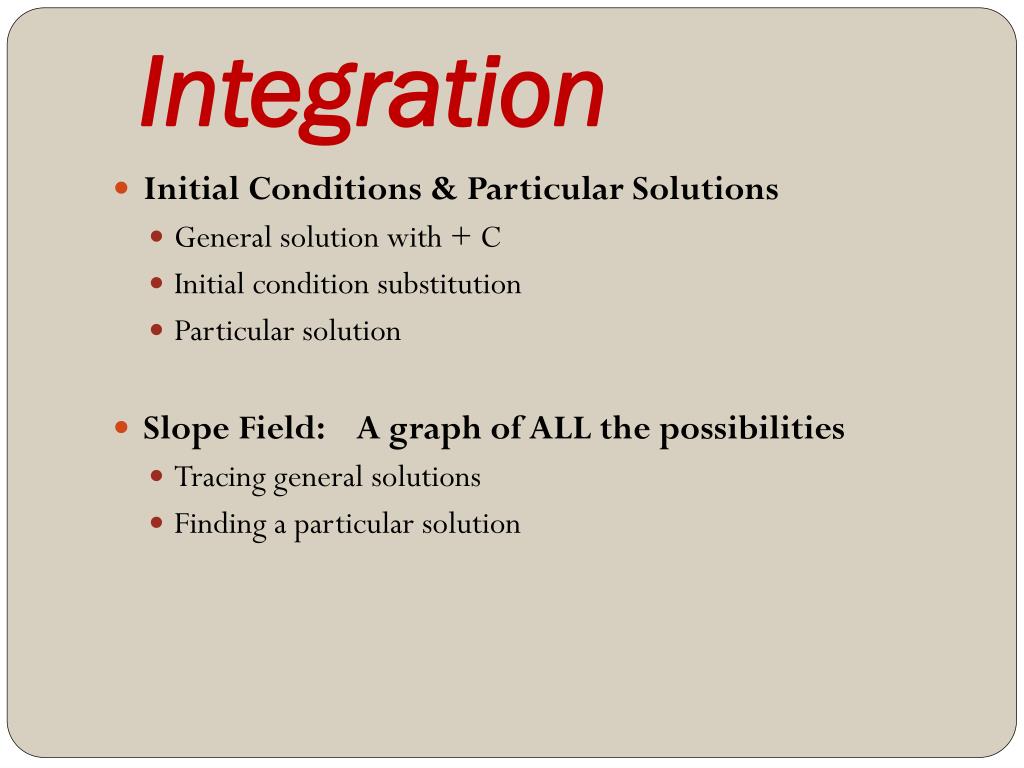 Integration

Initial Conditions & Particular Solutions

General solution with + C

Initial condition substitution

Particular solution

Slope Field: A graph of ALL the possibilities

Tracing general solutions

Finding a particular solution